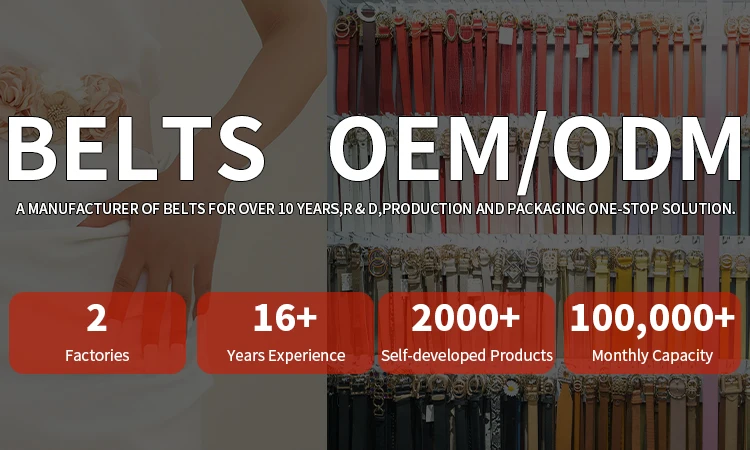 BELTS OEM/ODM

A MANUFACTURER OF BELTS FOR OVER 10 YEARS,R & D,PRODUCTION AND PACKAGING ONE-STOP SOLUTION.

2
Factories

16+
Years Experience

2000+
Self-developed Products

100,000+
Monthly Capacity